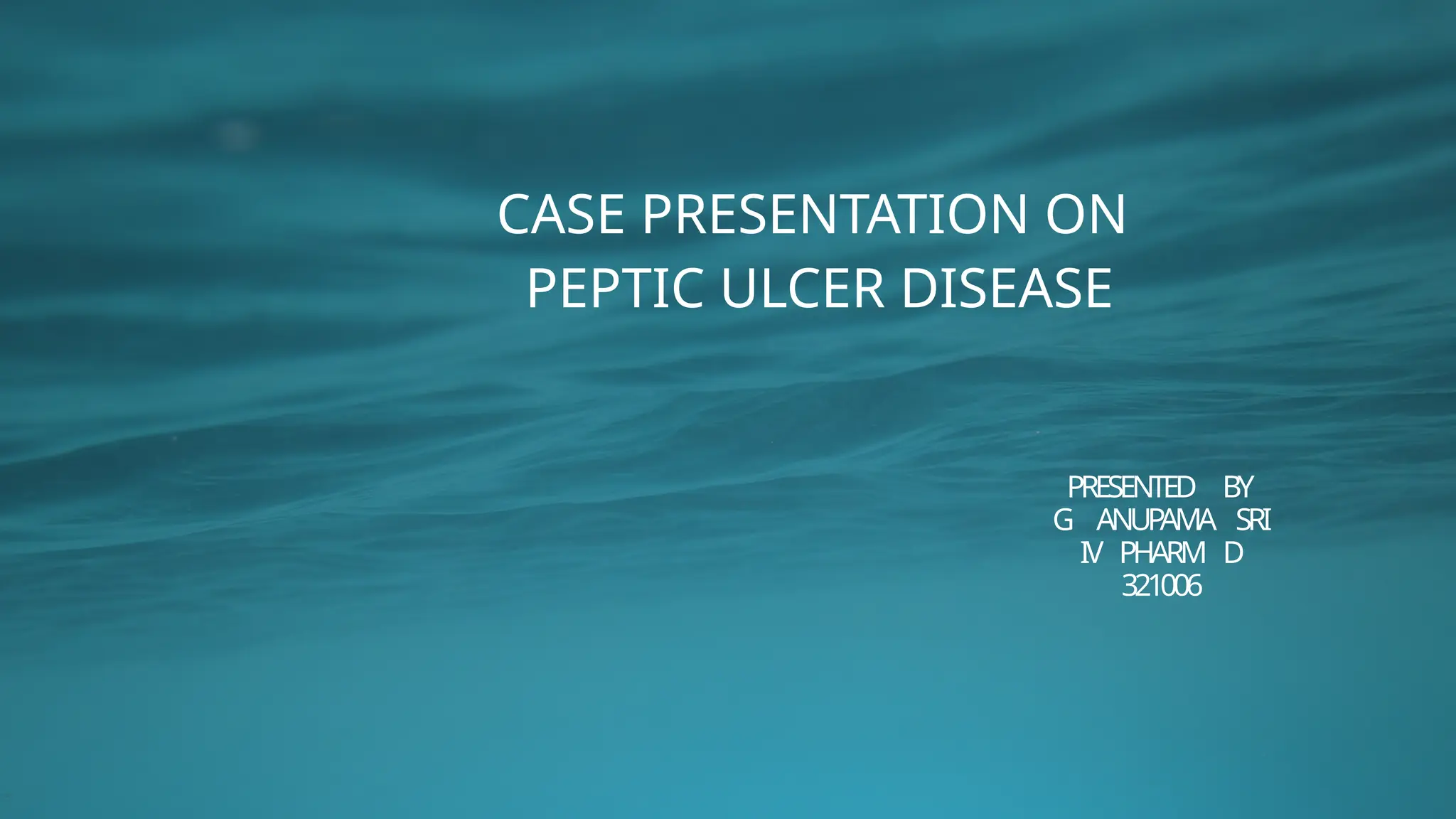 CASE PRESENTATION ON PEPTIC ULCER DISEASE

PRESENTED BY
G ANUPAMA SRI
IV PHARM D
321006